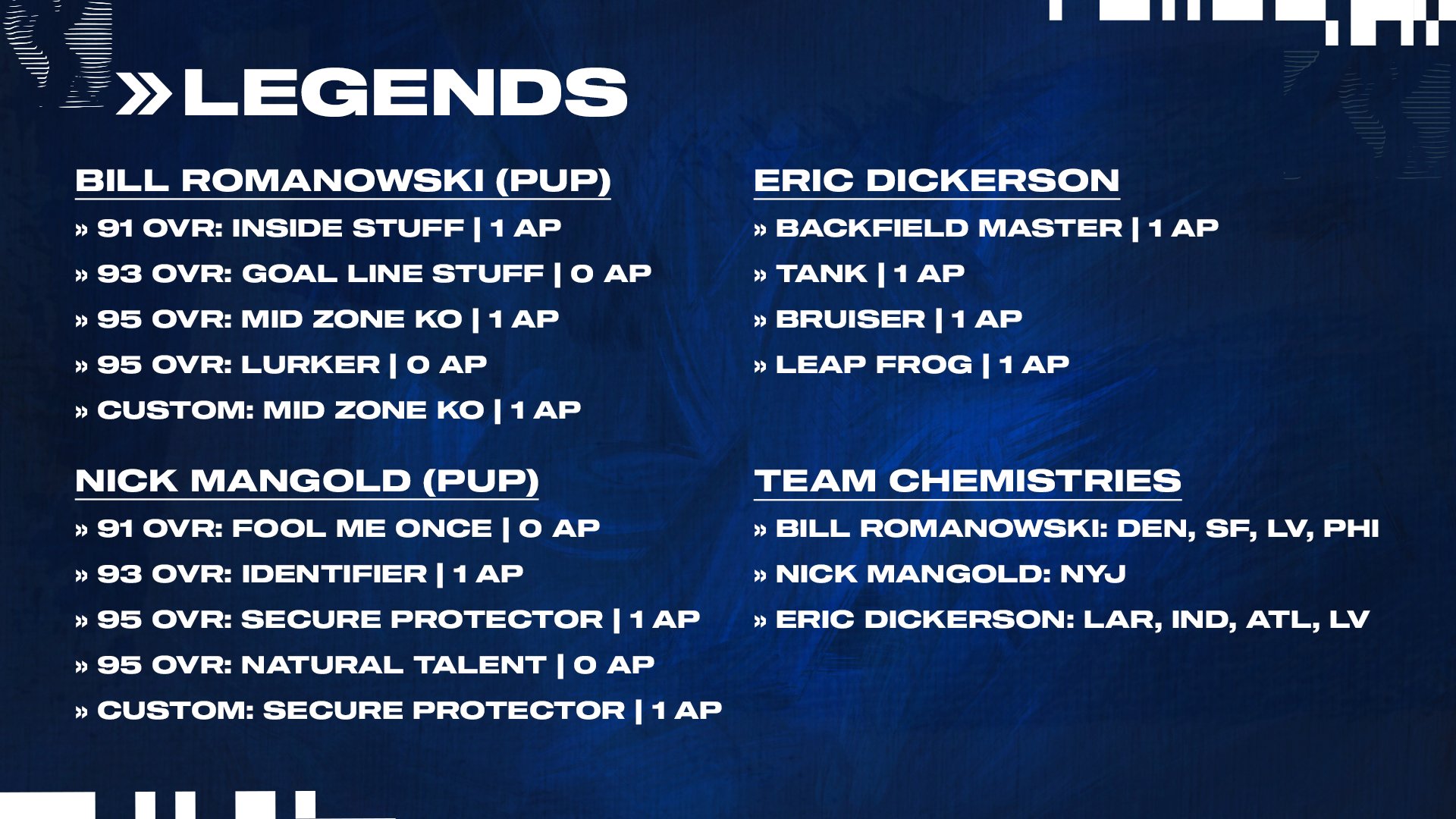 »LEGENDS

BILL ROMANOWSKI (PUP)
» 91 OVR: INSIDE STUFF | 1 AP
» 93 OVR: GOAL LINE STUFF | 0 AP
» 95 OVR: MID ZONE KO | 1 AP
» 95 OVR: LURKER | 0 AP
» CUSTOM: MID ZONE KO | 1 AP

NICK MANGOLD (PUP)
» 91 OVR: FOOL ME ONCE | 0 AP
» 93 OVR: IDENTIFIER | 1 AP
» 95 OVR: SECURE PROTECTOR | 1 AP
» 95 OVR: NATURAL TALENT | 0 AP
» CUSTOM: SECURE PROTECTOR | 1 AP

ERIC DICKERSON
» BACKFIELD MASTER | 1 AP
» TANK | 1 AP
» BRUISER | 1 AP
» LEAP FROG | 1 AP

TEAM CHEMISTRIES
» BILL ROMANOWSKI: DEN, SF, LV, PHI
» NICK MANGOLD: NYJ
» ERIC DICKERSON: LAR, IND, ATL, LV